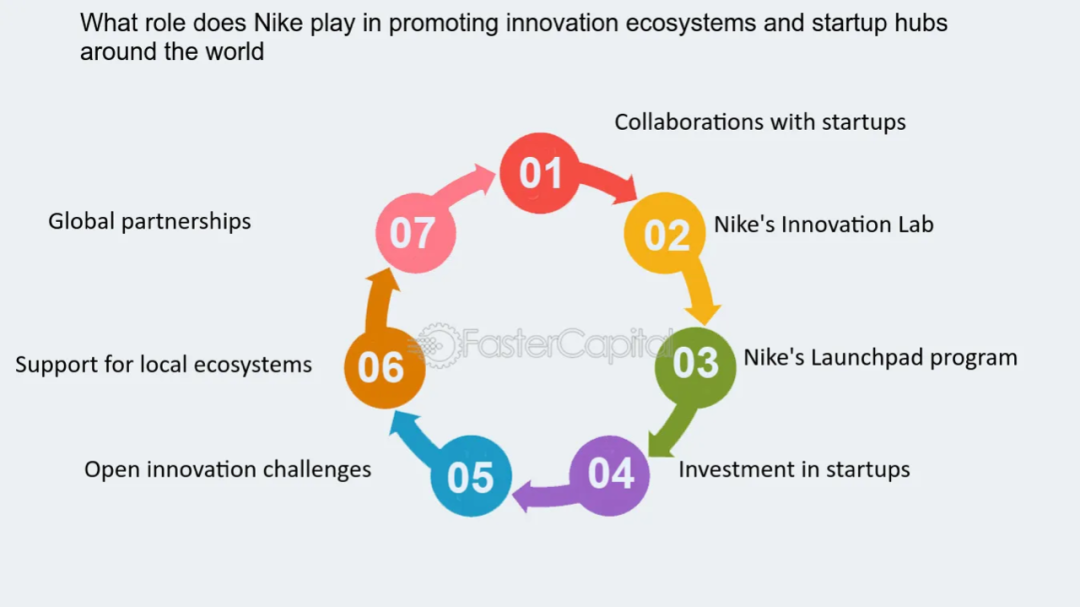 What role does Nike play in promoting innovation ecosystems and startup hubs around the world

01
Collaborations with startups

02
Nike's Innovation Lab

03
Nike's Launchpad program

04
Investment in startups

05
Open innovation challenges

06
Support for local ecosystems

07
Global partnerships

FasterCapital